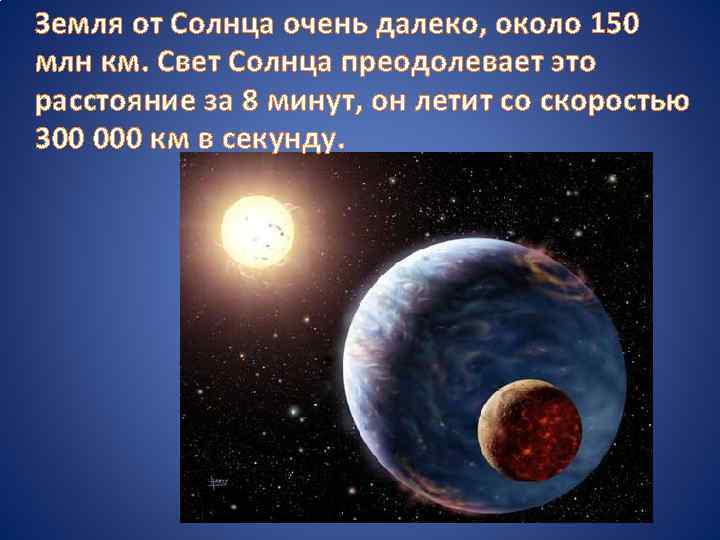 Земля от Солнца очень далеко, около 150 млн км. Свет Солнца преодолевает это расстояние за 8 минут, он летит со скоростью 300 000 км в секунду.